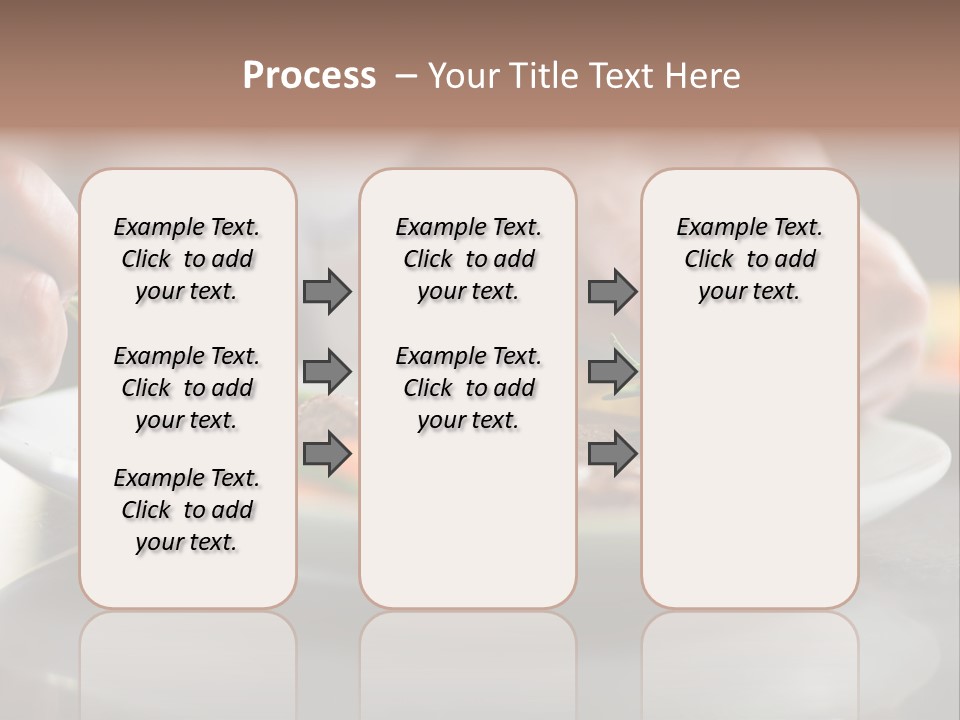 Process – Your Title Text Here

Example Text. Click to add your text.

Example Text. Click to add your text.

Example Text. Click to add your text.

Example Text. Click to add your text.

Example Text. Click to add your text.

Example Text. Click to add your text.